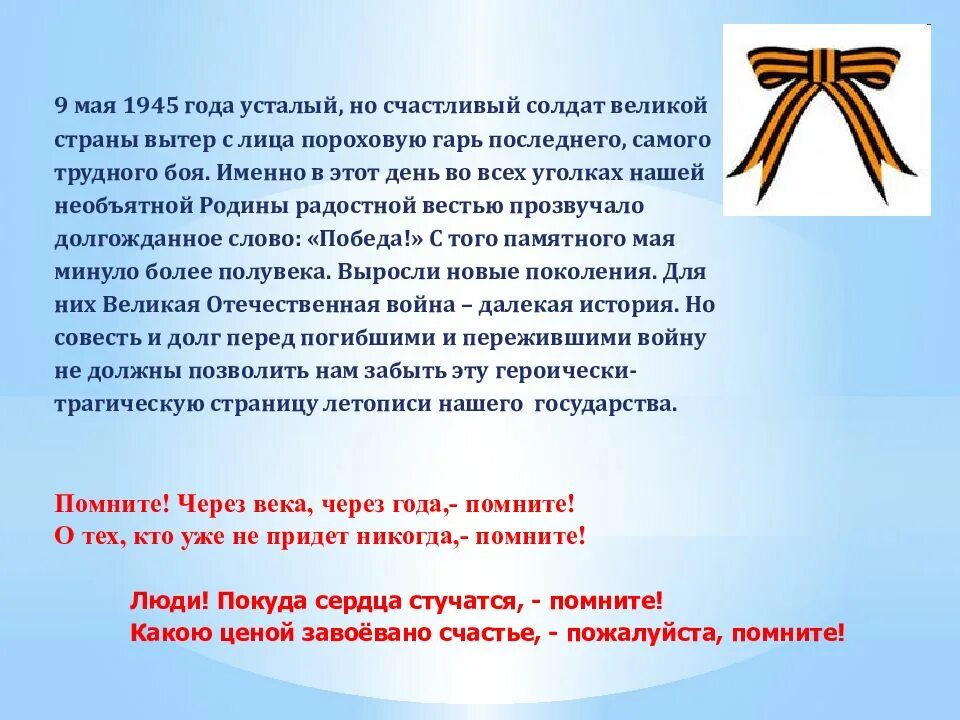 9 мая 1945 года усталый, но счастливый солдат великой страны вытер с лица пороховую гарь последнего, самого трудного боя. Именно в этот день во всех уголках нашей необъятной Родины радостной вестью прозвучало долгожданное слово: «Победа!» С того памятного мая минуло более полувека. Выросли новые поколения. Для них Великая Отечественная война – далекая история. Но совесть и долг перед погибшими и пережившими войну не должны позволить нам забыть эту героически-трагическую страницу летописи нашего государства.

Помните! Через века, через года,- помните!
О тех, кто уже не придет никогда,- помните!

Люди! Покуда сердца стучатся, - помните!
Какою ценой завоёвано счастье, - пожалуйста, помните!